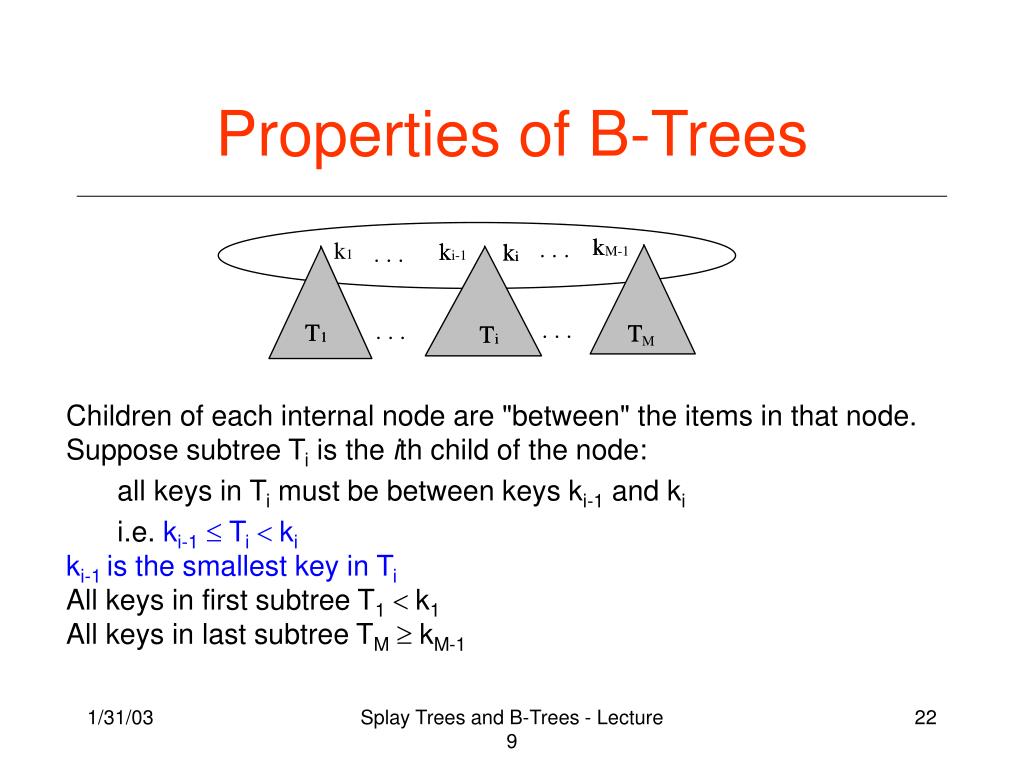 Properties of B-Trees

$k_1$ . . . $k_{i-1}$ $k_i$ . . . $k_{M-1}$

$T_1$ . . . $T_i$ . . . $T_M$

Children of each internal node are "between" the items in that node.
Suppose subtree $T_i$ is the *i*th child of the node:

all keys in $T_i$ must be between keys $k_{i-1}$ and $k_i$

i.e. $k_{i-1} \leq T_i < k_i$

$k_{i-1}$ is the smallest key in $T_i$
All keys in first subtree $T_1 < k_1$
All keys in last subtree $T_M \geq k_{M-1}$

1/31/03

Splay Trees and B-Trees - Lecture 9

22